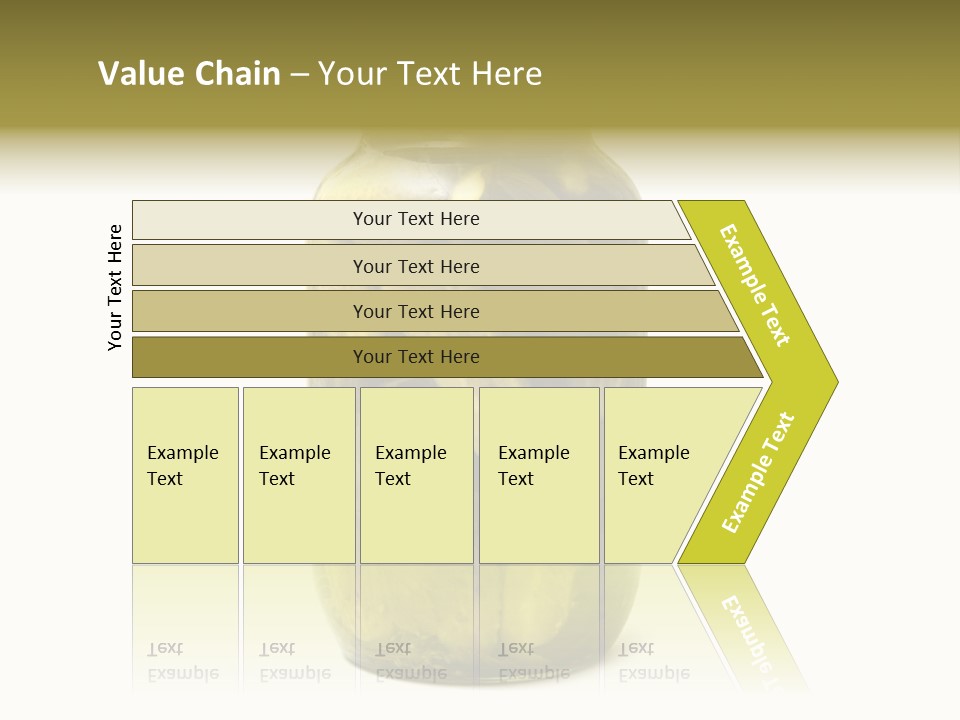 Value Chain – Your Text Here

Your Text Here

Your Text Here

Your Text Here

Your Text Here

Your Text Here

Example Text

Example Text

Example Text

Example Text

Example Text

Example Text

Example Text